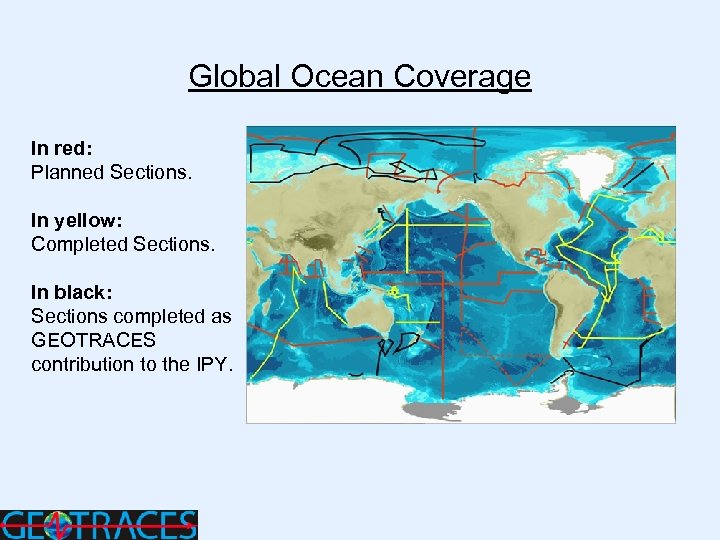 Global Ocean Coverage

In red:
Planned Sections.

In yellow:
Completed Sections.

In black:
Sections completed as GEOTRACES contribution to the IPY.

GEOTRACES